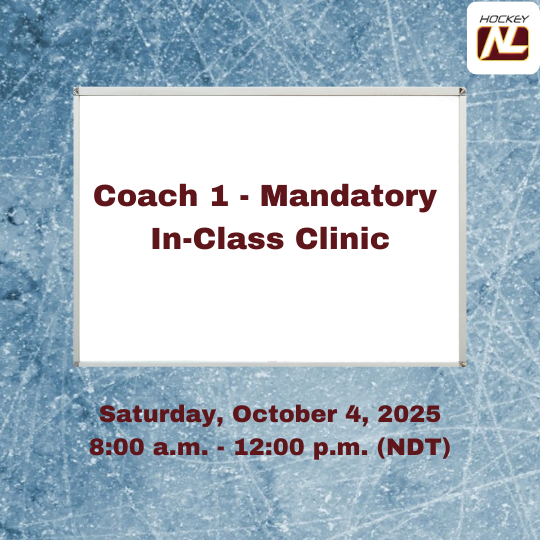 HOCKEY NL

Coach 1 - Mandatory In-Class Clinic

Saturday, October 4, 2025
8:00 a.m. - 12:00 p.m. (NDT)